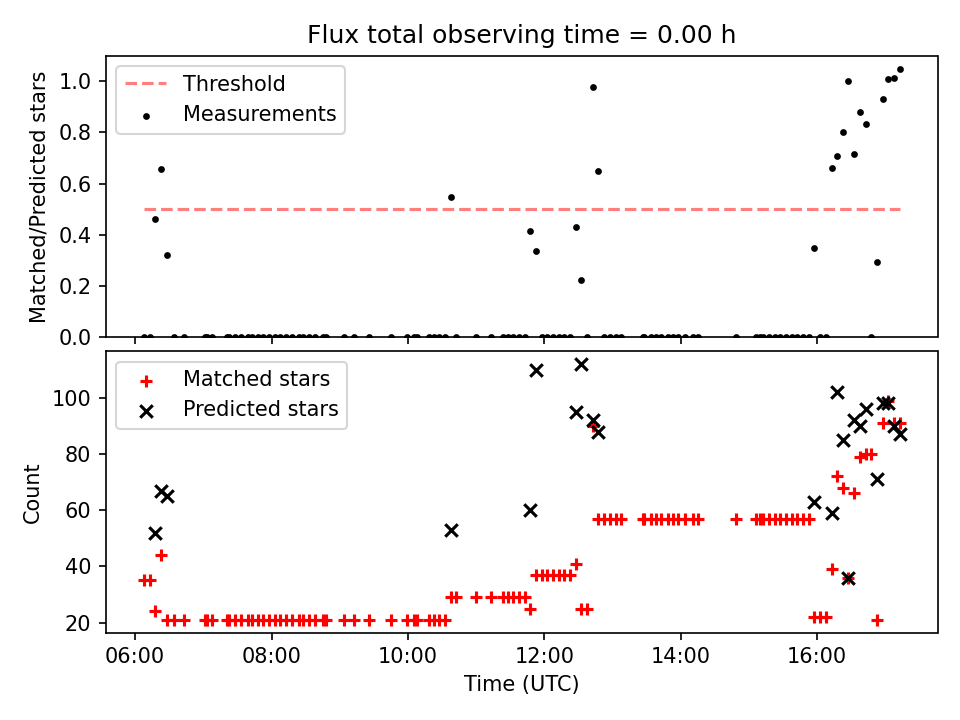 Flux total observing time = 0.00 h

Threshold
Measurements

Matched/Predicted stars

1.0
0.8
0.6
0.4
0.2
0.0

Matched stars
Predicted stars

Count

100
80
60
40
20

06:00
08:00
10:00
12:00
14:00
16:00

Time (UTC)